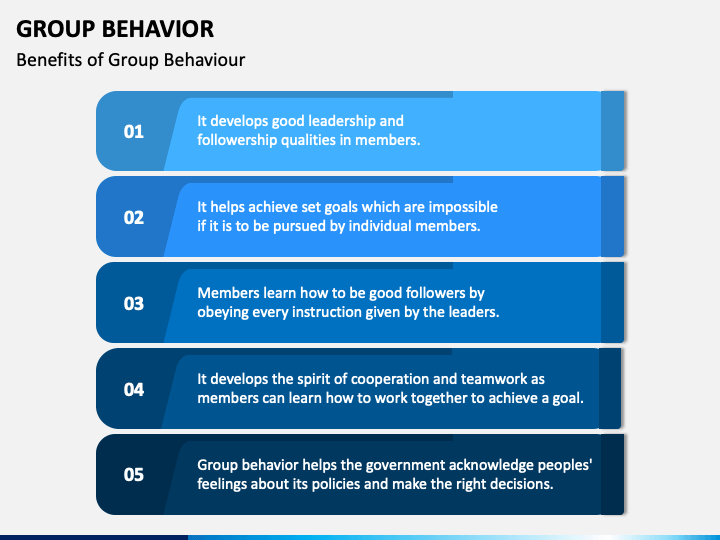 GROUP BEHAVIOR

Benefits of Group Behaviour

01

It develops good leadership and followership qualities in members.

02

It helps achieve set goals which are impossible if it is to be pursued by individual members.

03

Members learn how to be good followers by obeying every instruction given by the leaders.

04

It develops the spirit of cooperation and teamwork as members can learn how to work together to achieve a goal.

05

Group behavior helps the government acknowledge peoples' feelings about its policies and make the right decisions.